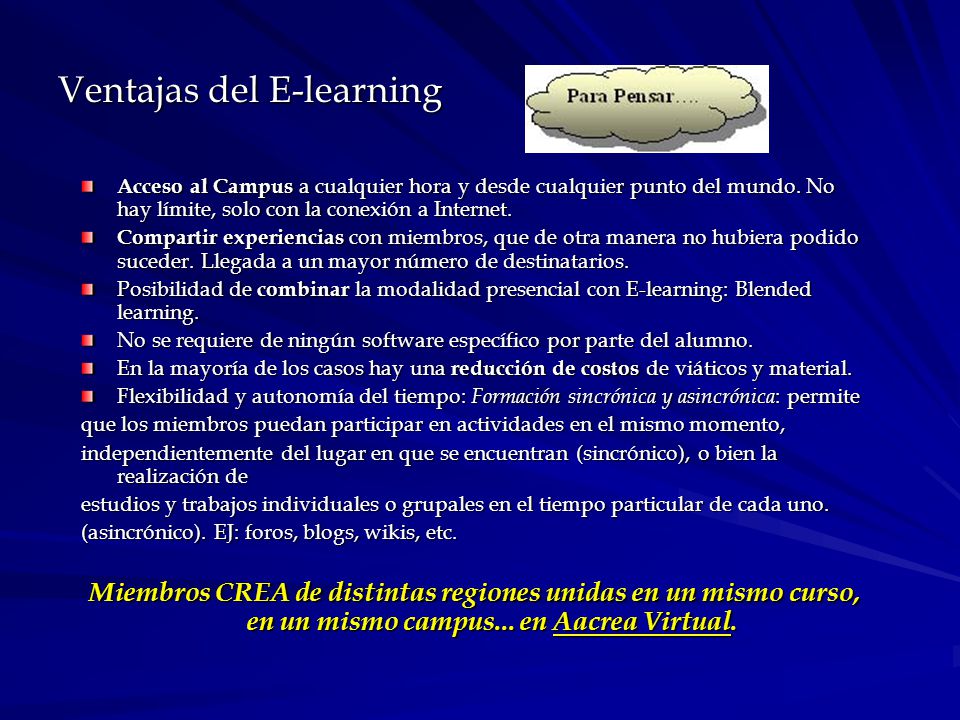 Ventajas del E-learning

Para Pensar….

Acceso al Campus a cualquier hora y desde cualquier punto del mundo. No hay límite, solo con la conexión a Internet.

Compartir experiencias con miembros, que de otra manera no hubiera podido suceder. Llegada a un mayor número de destinatarios.

Posibilidad de combinar la modalidad presencial con E-learning: Blended learning.

No se requiere de ningún software específico por parte del alumno.

En la mayoría de los casos hay una reducción de costos de viáticos y material.

Flexibilidad y autonomía del tiempo: Formación sincrónica y asincrónica: permite que los miembros puedan participar en actividades en el mismo momento, independientemente del lugar en que se encuentran (sincrónico), o bien la realización de estudios y trabajos individuales o grupales en el tiempo particular de cada uno. (asincrónico). EJ: foros, blogs, wikis, etc.

Miembros CREA de distintas regiones unidas en un mismo curso, en un mismo campus... en Aacrea Virtual.